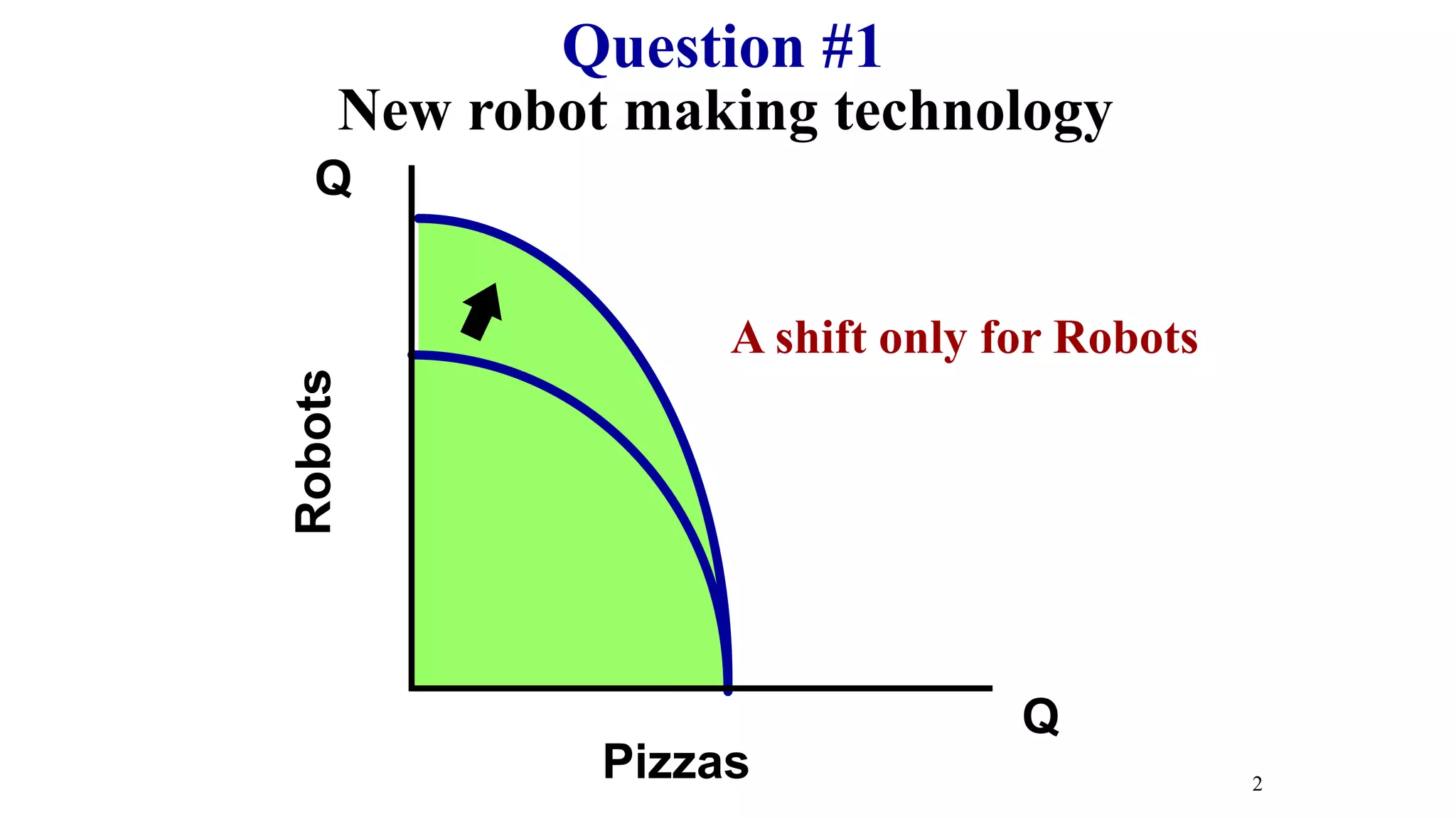 Question #1
New robot making technology

Q

Robots

A shift only for Robots

Q

Pizzas

2